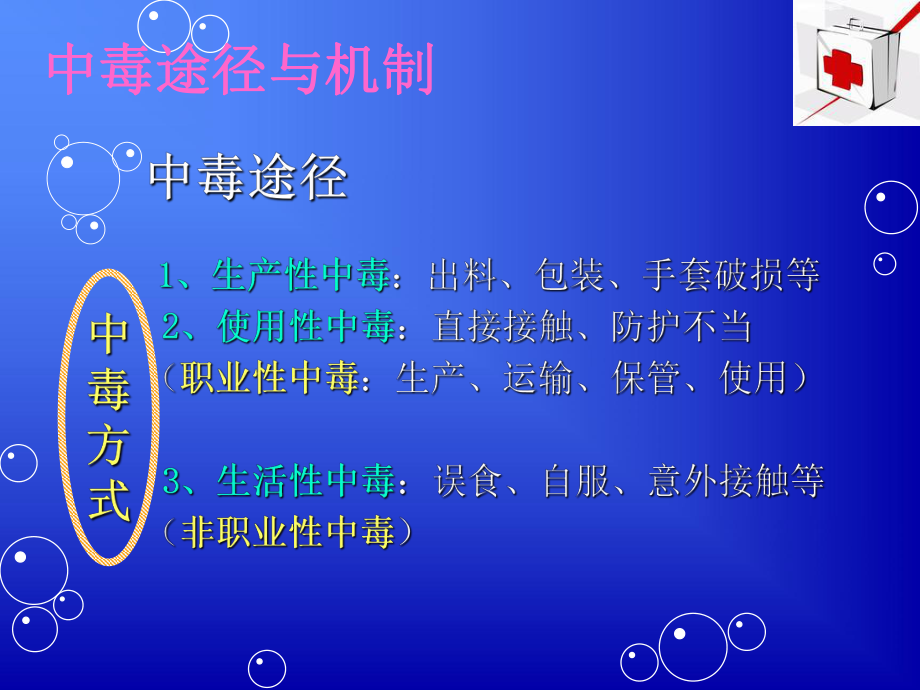 中毒途径与机制

中毒途径

中毒方式

1、生产性中毒：出料、包装、手套破损等
2、使用性中毒：直接接触、防护不当
（职业性中毒：生产、运输、保管、使用）

3、生活性中毒：误食、自服、意外接触等
（非职业性中毒）